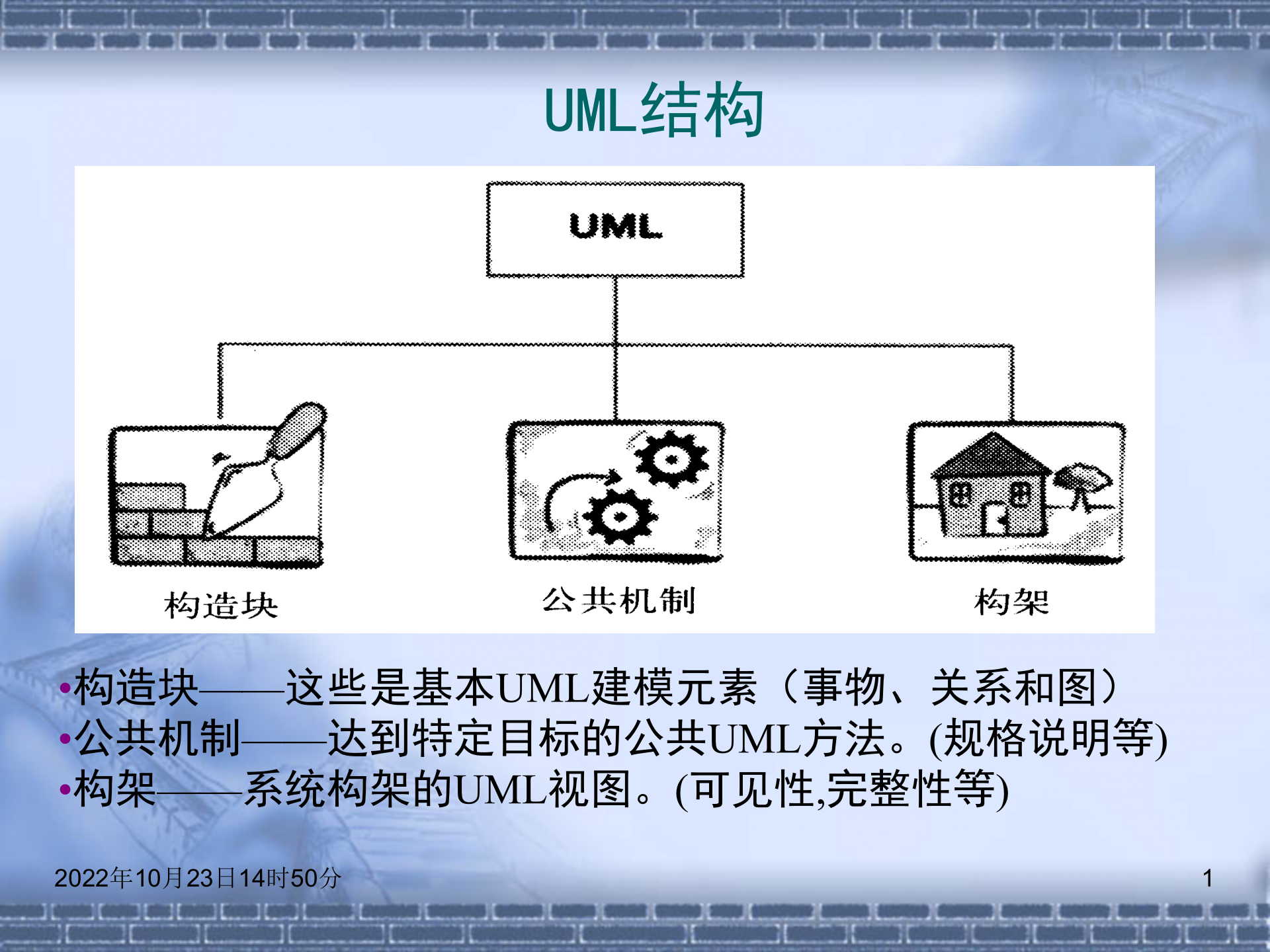 UML结构

UML

构造块

公共机制

构架

•构造块——这些是基本UML建模元素（事物、关系和图）
•公共机制——达到特定目标的公共UML方法。(规格说明等)
•构架——系统构架的UML视图。(可见性,完整性等)

2022年10月23日14时50分

1